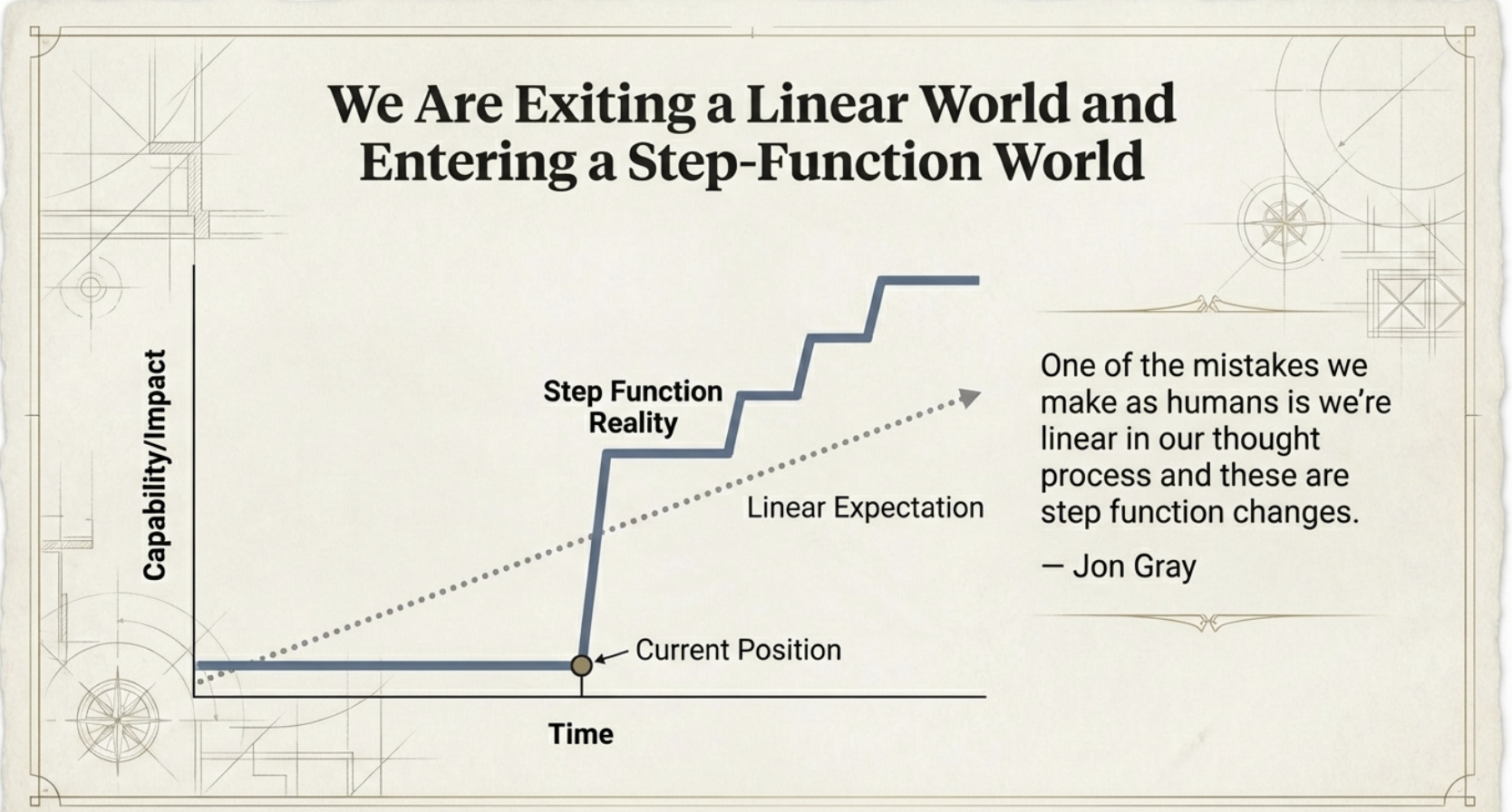 We Are Exiting a Linear World and Entering a Step-Function World

Capability/Impact

Step Function Reality

Linear Expectation

Current Position

Time

One of the mistakes we make as humans is we're linear in our thought process and these are step function changes.

— Jon Gray